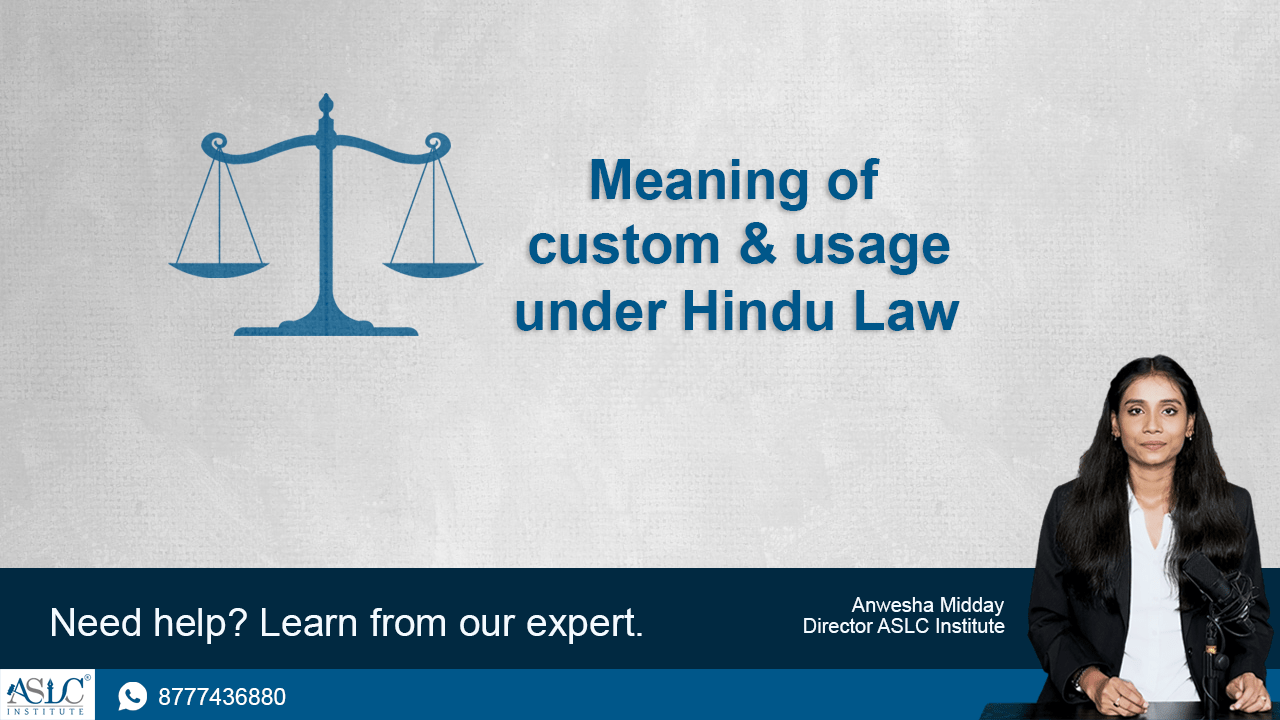 Meaning of custom & usage under Hindu Law

Need help? Learn from our expert.

Anwesha Midday
Director ASLC Institute

ASLC® INSTITUTE

8777436880